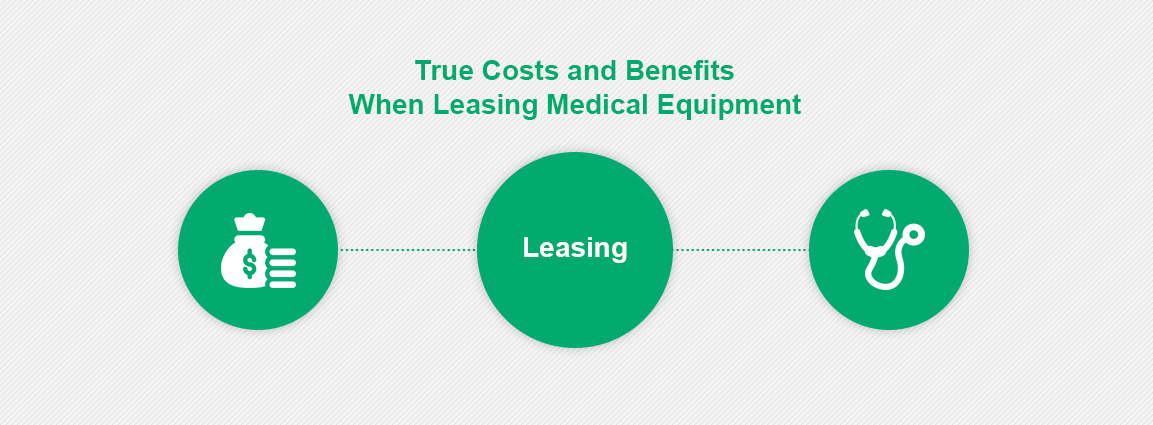 True Costs and Benefits
When Leasing Medical Equipment

$

Leasing